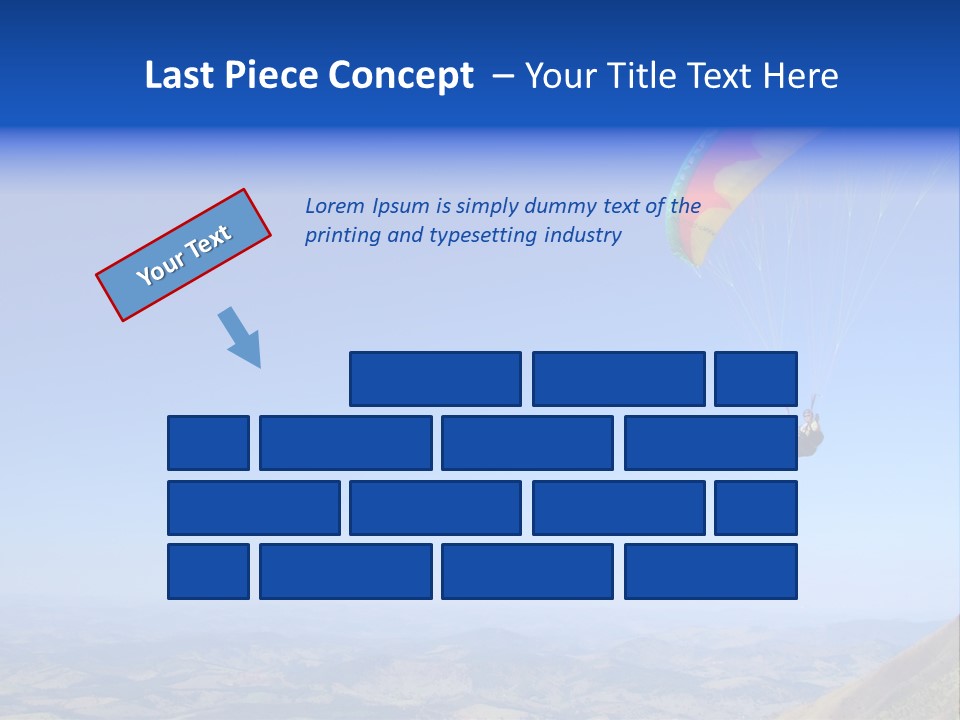 Last Piece Concept – Your Title Text Here

Your Text

Lorem Ipsum is simply dummy text of the printing and typesetting industry